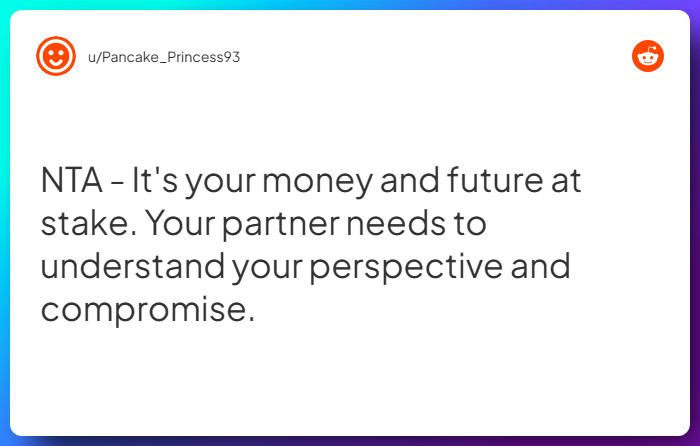 u/Pancake_Princess93

NTA - It's your money and future at stake. Your partner needs to understand your perspective and compromise.